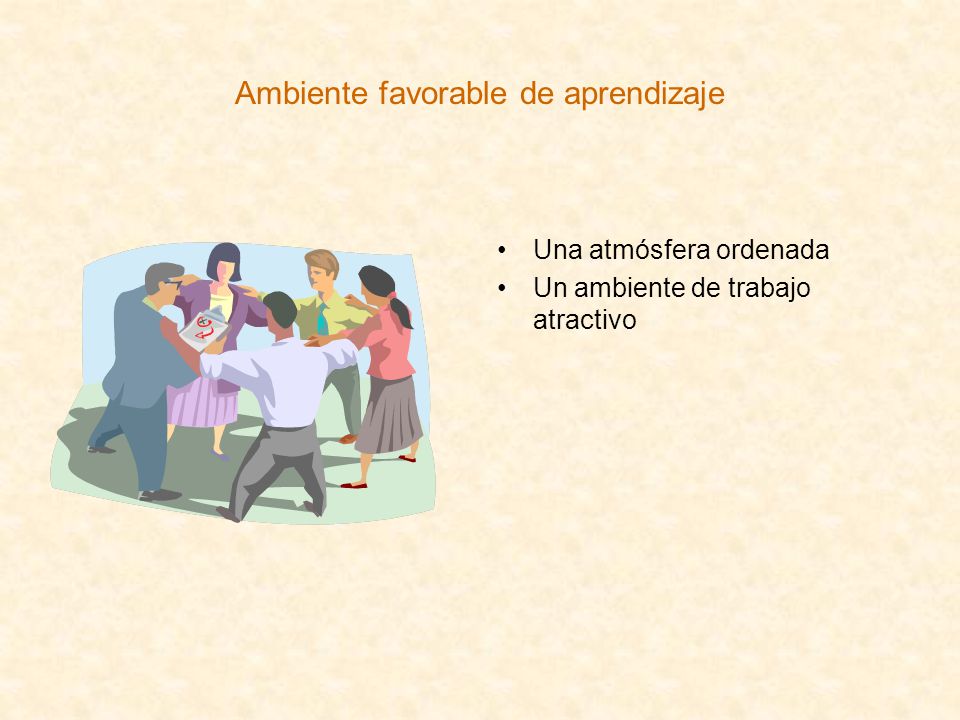 Ambiente favorable de aprendizaje

• Una atmósfera ordenada
• Un ambiente de trabajo atractivo